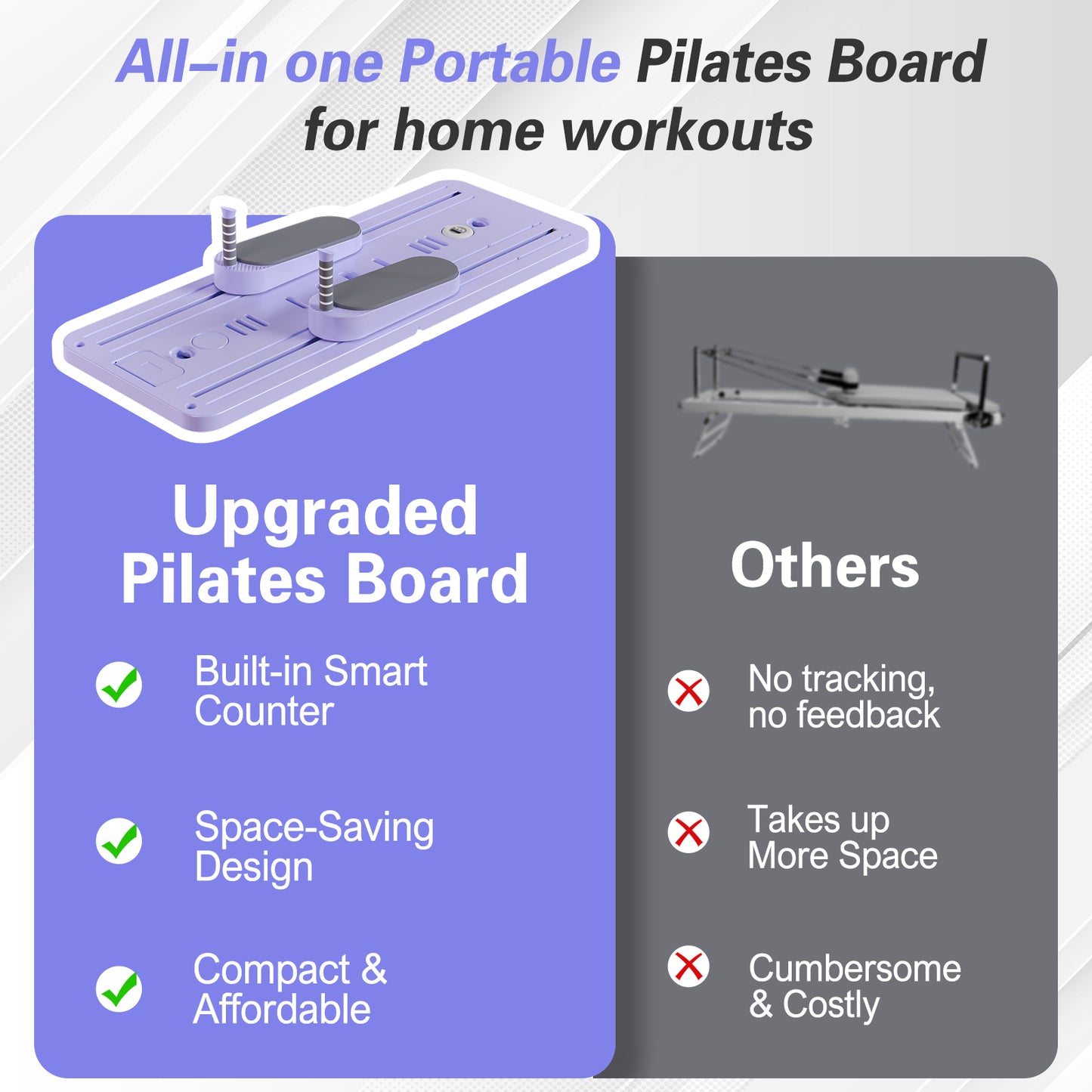 All–in one Portable Pilates Board for home workouts

Upgraded Pilates Board

Built-in Smart Counter

Space-Saving Design

Compact & Affordable

Others

No tracking, no feedback

Takes up More Space

Cumbersome & Costly